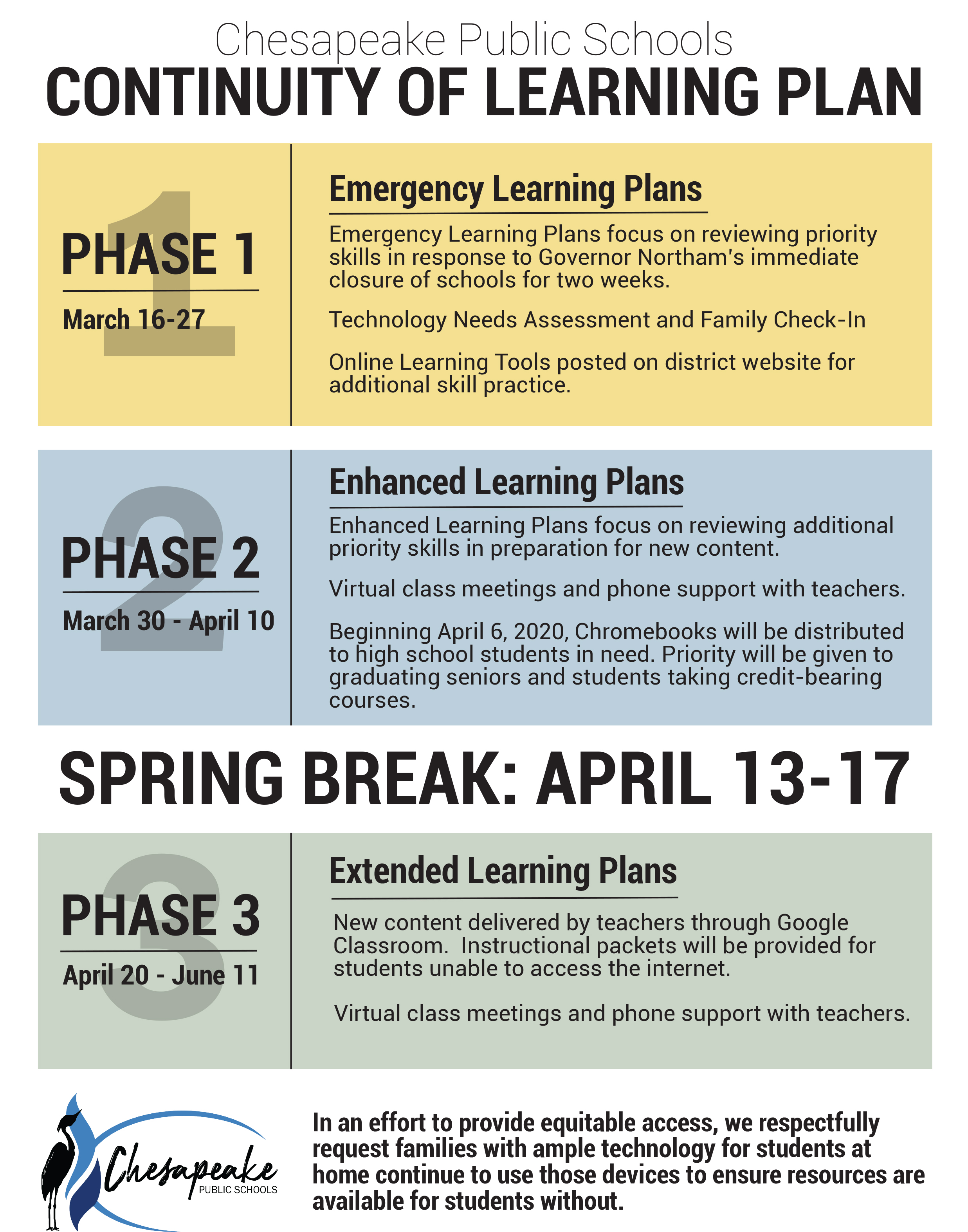 Chesapeake Public Schools
CONTINUITY OF LEARNING PLAN

1
PHASE 1
March 16-27

Emergency Learning Plans

Emergency Learning Plans focus on reviewing priority skills in response to Governor Northam's immediate closure of schools for two weeks.

Technology Needs Assessment and Family Check-In

Online Learning Tools posted on district website for additional skill practice.

2
PHASE 2
March 30 - April 10

Enhanced Learning Plans

Enhanced Learning Plans focus on reviewing additional priority skills in preparation for new content.

Virtual class meetings and phone support with teachers.

Beginning April 6, 2020, Chromebooks will be distributed to high school students in need. Priority will be given to graduating seniors and students taking credit-bearing courses.

SPRING BREAK: APRIL 13-17

3
PHASE 3
April 20 - June 11

Extended Learning Plans

New content delivered by teachers through Google Classroom. Instructional packets will be provided for students unable to access the internet.

Virtual class meetings and phone support with teachers.

Chesapeake
PUBLIC SCHOOLS

In an effort to provide equitable access, we respectfully request families with ample technology for students at home continue to use those devices to ensure resources are available for students without.